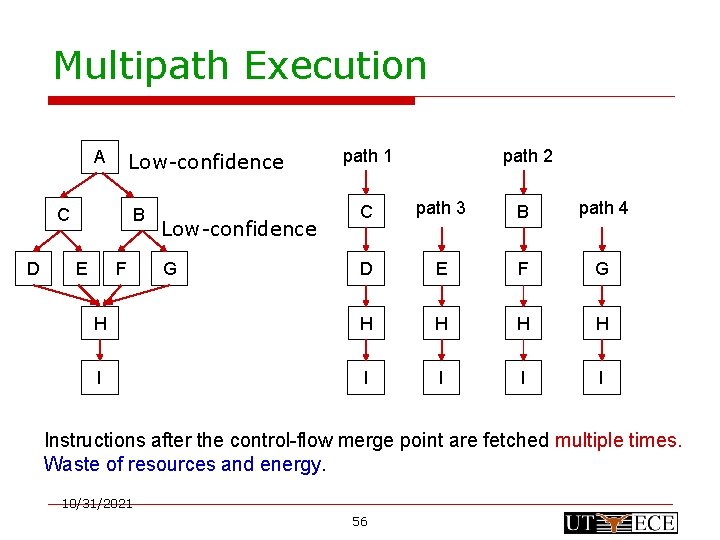 Multipath Execution

A Low-confidence

C B Low-confidence

D E F G

H

I

path 1

C

D

H

I

path 3

E

H

I

path 2

B

F

H

I

path 4

G

H

I

Instructions after the control-flow merge point are fetched multiple times. Waste of resources and energy.

10/31/2021

56

UT ECE